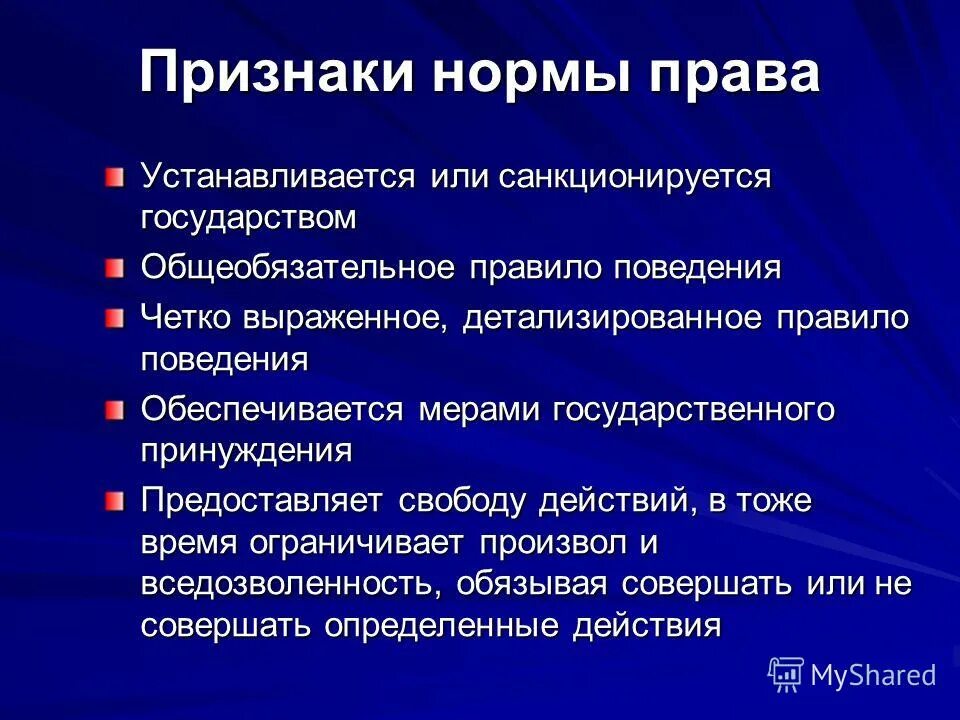 Признаки нормы права

Устанавливается или санкционируется государством

Общеобязательное правило поведения

Четко выраженное, детализированное правило поведения

Обеспечивается мерами государственного принуждения

Предоставляет свободу действий, в тоже время ограничивает произвол и вседозволенность, обязывая совершать или не совершать определенные действия

MyShared